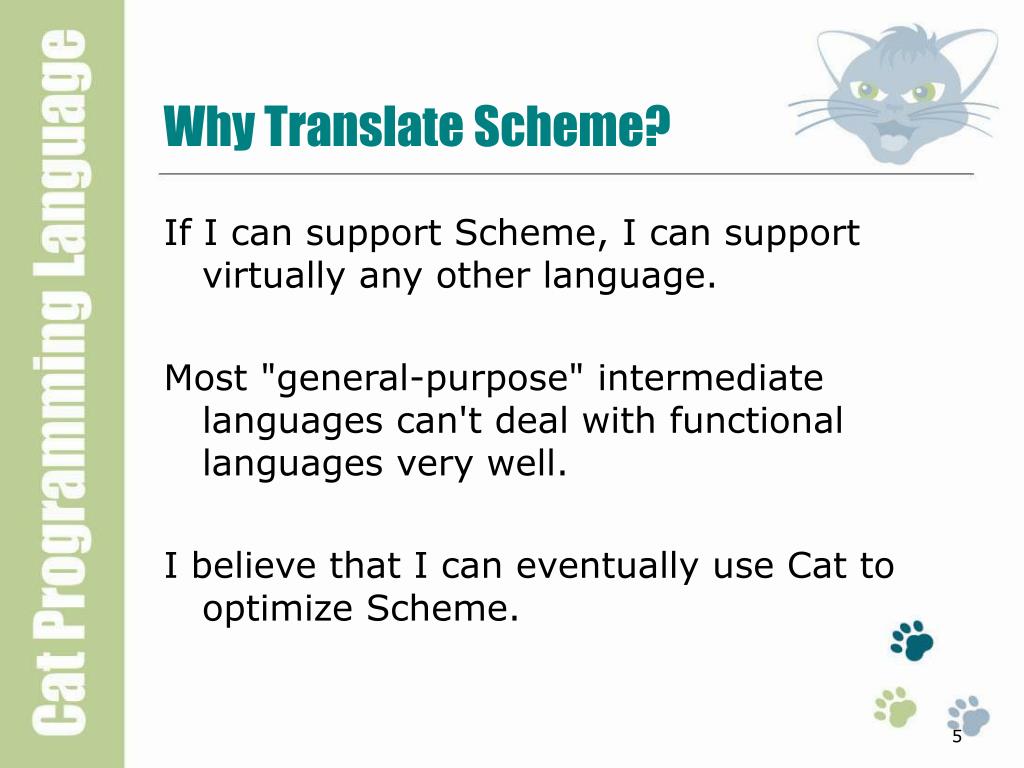 Cat Programming Language

Why Translate Scheme?

If I can support Scheme, I can support virtually any other language.

Most "general-purpose" intermediate languages can't deal with functional languages very well.

I believe that I can eventually use Cat to optimize Scheme.

5